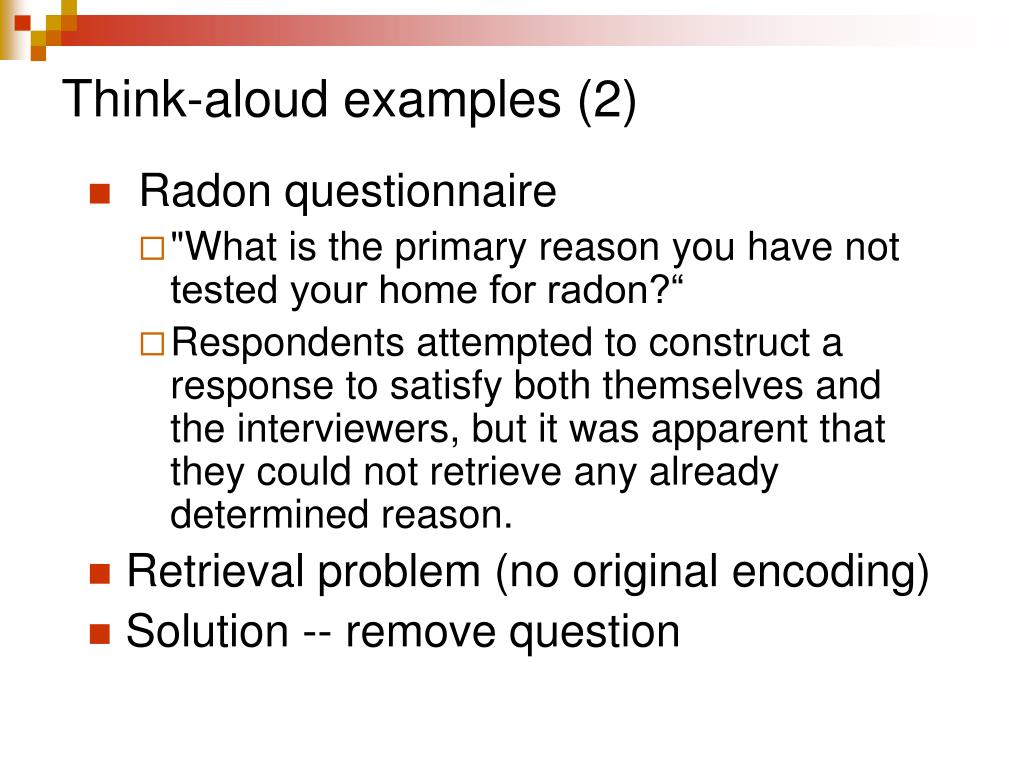 Think-aloud examples (2)

Radon questionnaire

"What is the primary reason you have not tested your home for radon?“

Respondents attempted to construct a response to satisfy both themselves and the interviewers, but it was apparent that they could not retrieve any already determined reason.

Retrieval problem (no original encoding)

Solution -- remove question